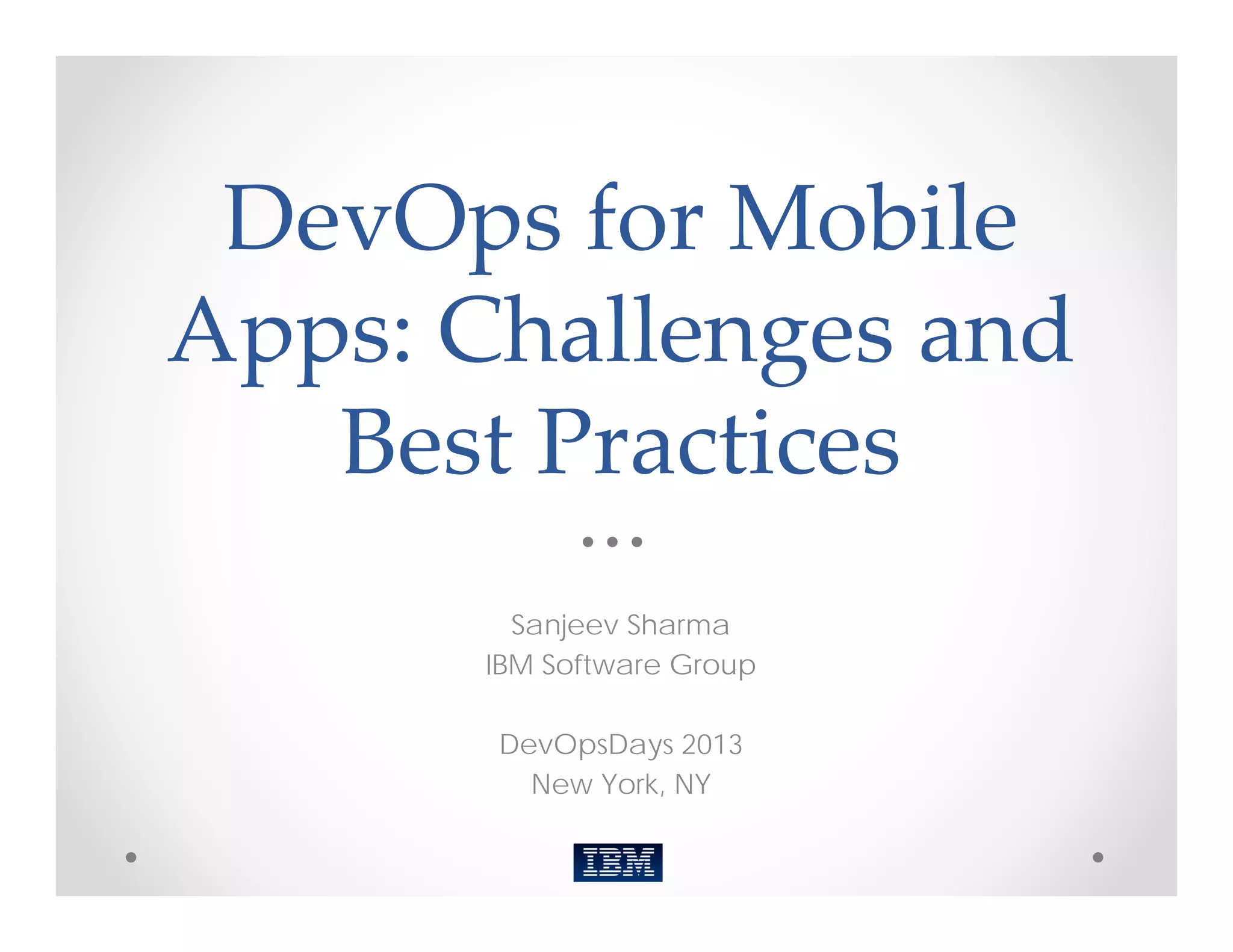 DevOps for Mobile Apps: Challenges and Best Practices

Sanjeev Sharma
IBM Software Group

DevOpsDays 2013
New York, NY

IBM